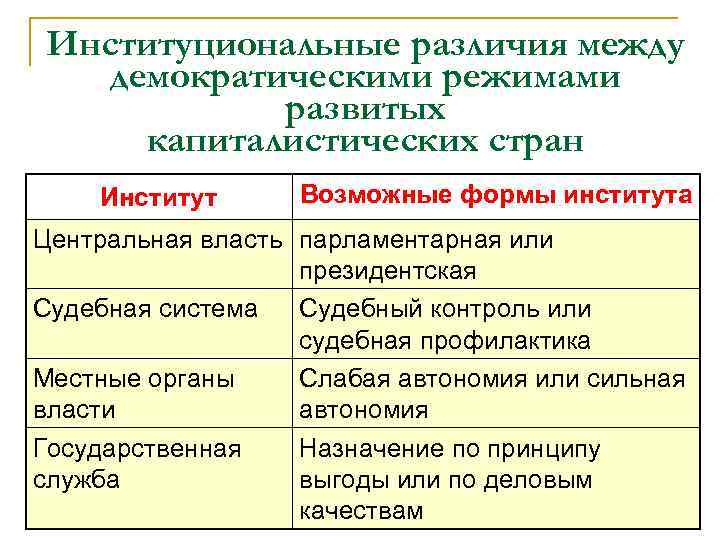 Институциональные различия между демократическими режимами развитых капиталистических стран

| Институт | Возможные формы института |
|---|---|
| Центральная власть | парламентарная или президентская |
| Судебная система | Судебный контроль или судебная профилактика |
| Местные органы власти | Слабая автономия или сильная автономия |
| Государственная служба | Назначение по принципу выгоды или по деловым качествам |